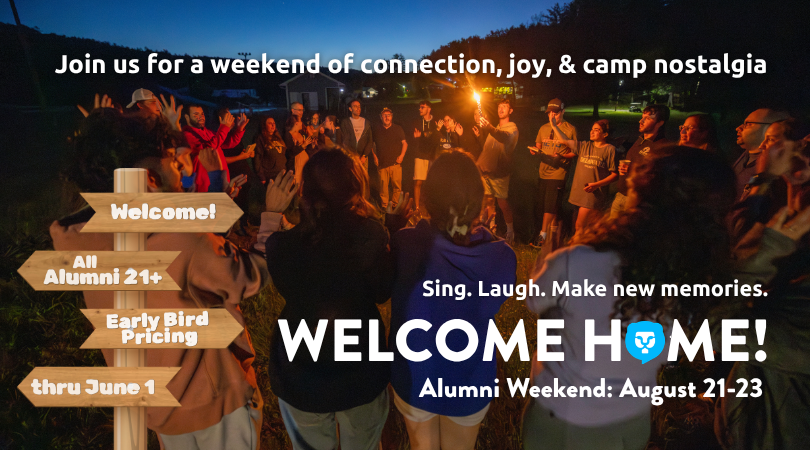 Join us for a weekend of connection, joy, & camp nostalgia

Welcome!

All Alumni 21+

Early Bird Pricing

thru June 1

Sing. Laugh. Make new memories.

WELCOME HOME!

Alumni Weekend: August 21-23